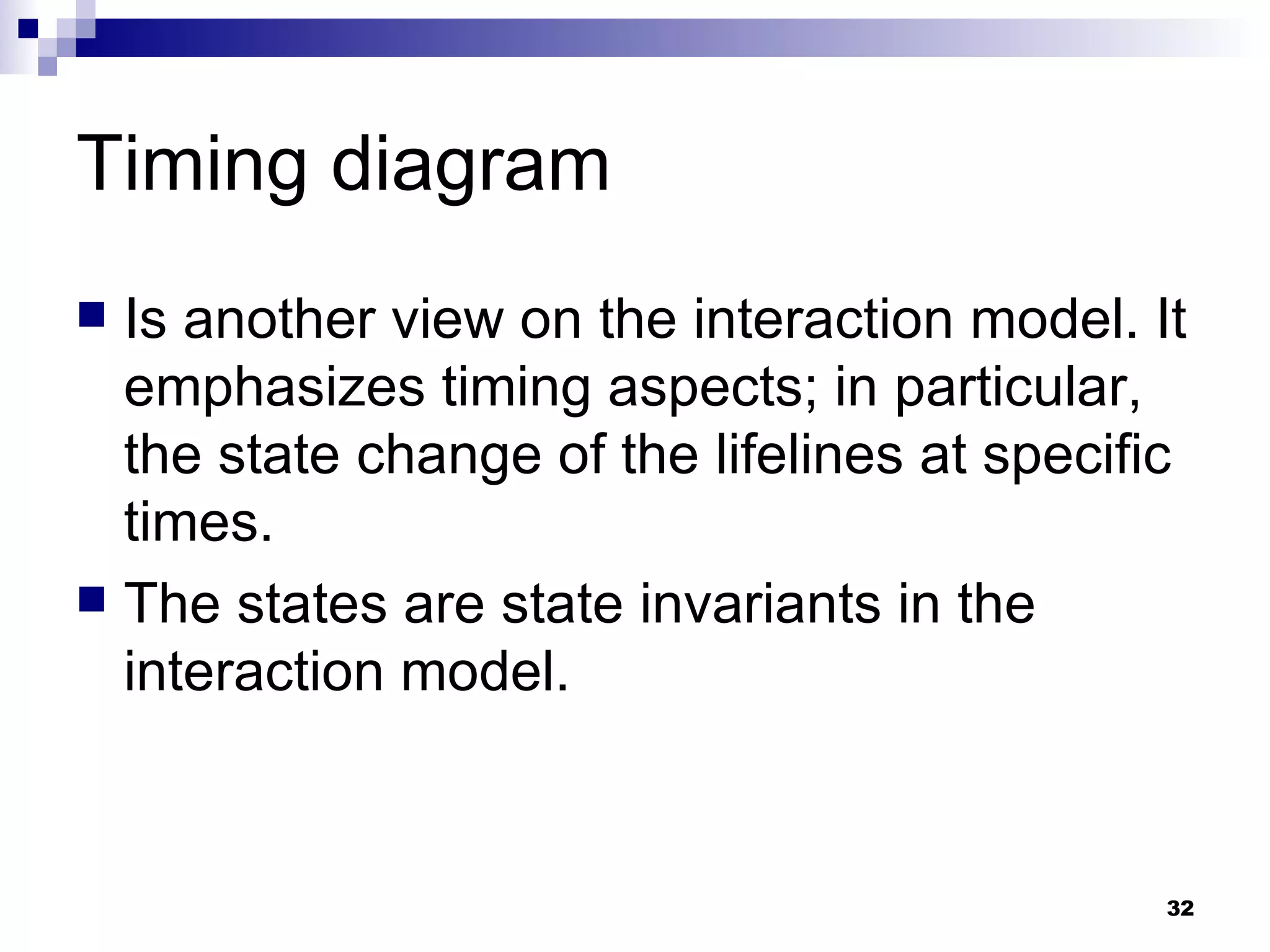 Timing diagram

■ Is another view on the interaction model. It emphasizes timing aspects; in particular, the state change of the lifelines at specific times.

■ The states are state invariants in the interaction model.

32